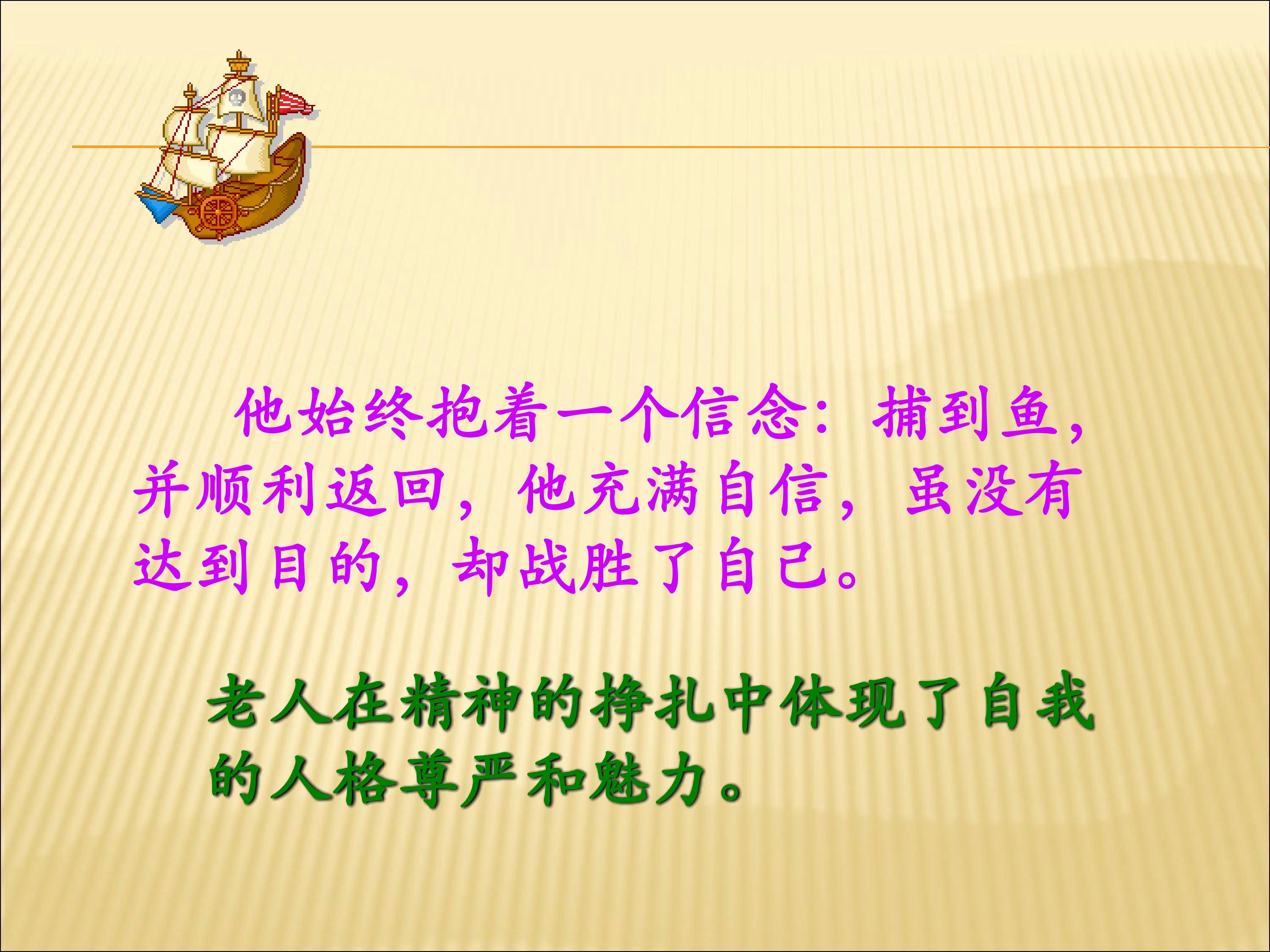 他始终抱着一个信念：捕到鱼，并顺利返回，他充满自信，虽没有达到目的，却战胜了自己。

老人在精神的挣扎中体现了自我的人格尊严和魅力。